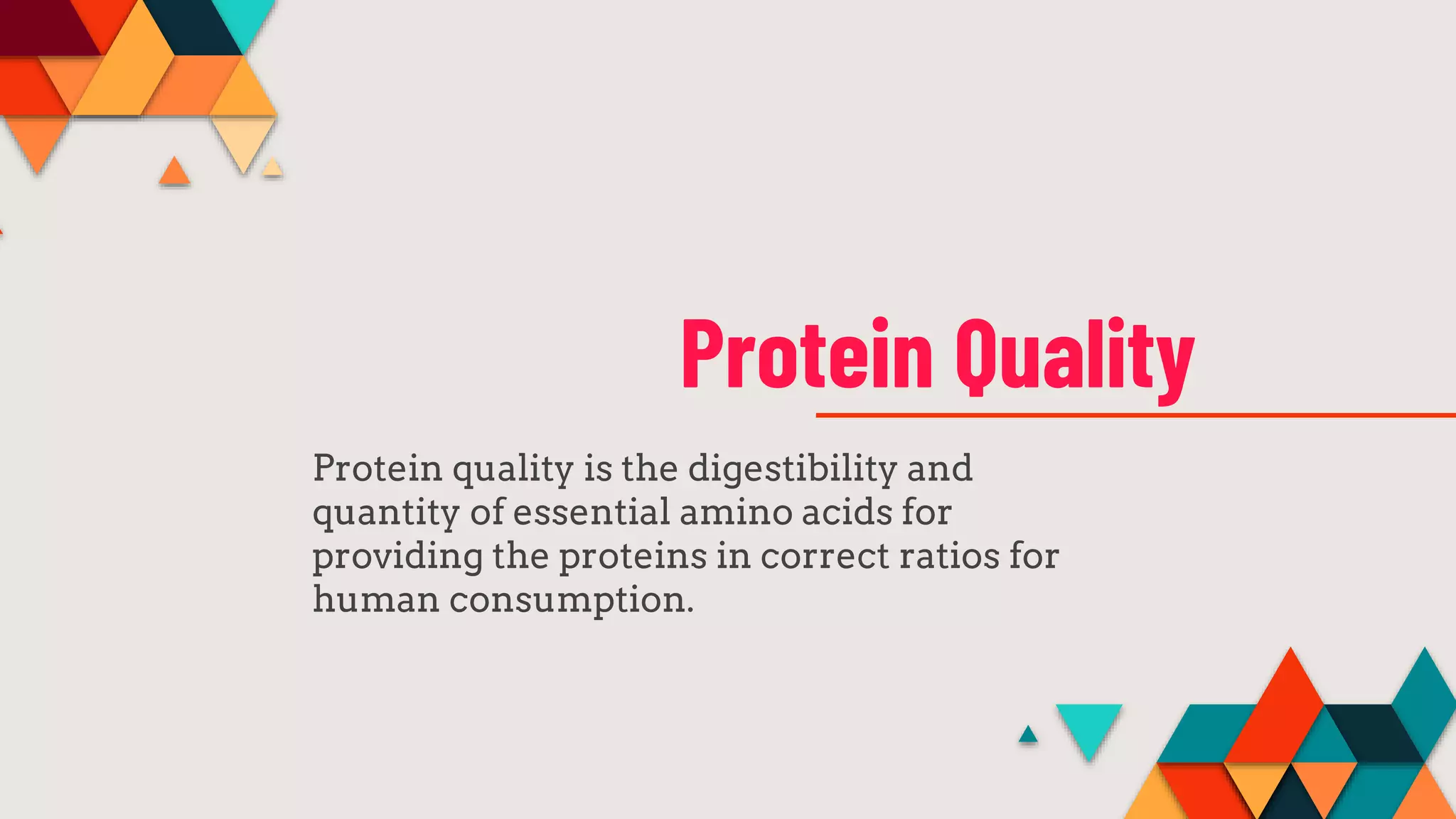 Protein Quality

Protein quality is the digestibility and quantity of essential amino acids for providing the proteins in correct ratios for human consumption.